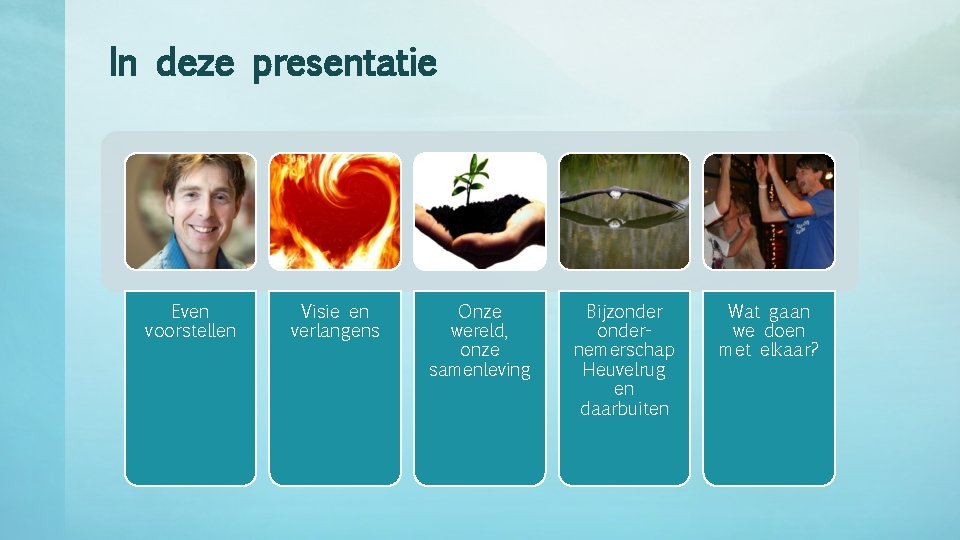 In deze presentatie

Even voorstellen

Visie en verlangens

Onze wereld, onze samenleving

Bijzonder ondernemerschap Heuvelrug en daarbuiten

Wat gaan we doen met elkaar?